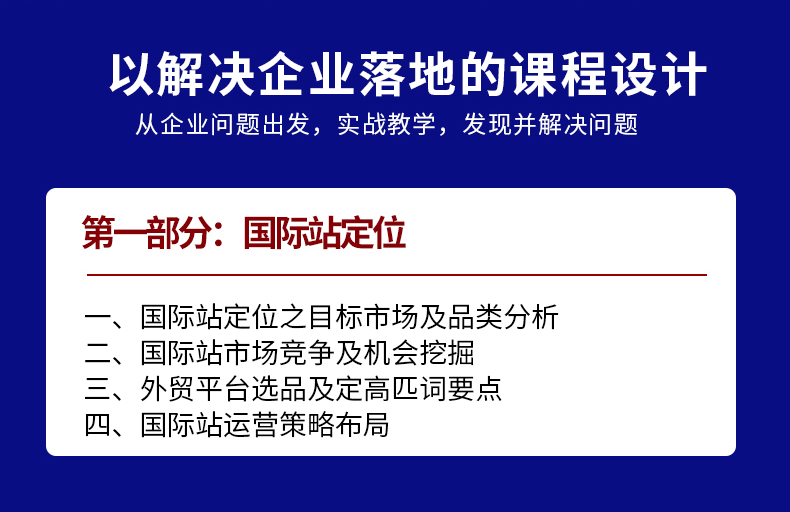 以解决企业落地的课程设计

从企业问题出发，实战教学，发现并解决问题

第一部分：国际站定位

一、国际站定位之目标市场及品类分析
二、国际站市场竞争及机会挖掘
三、外贸平台选品及定高匹词要点
四、国际站运营策略布局